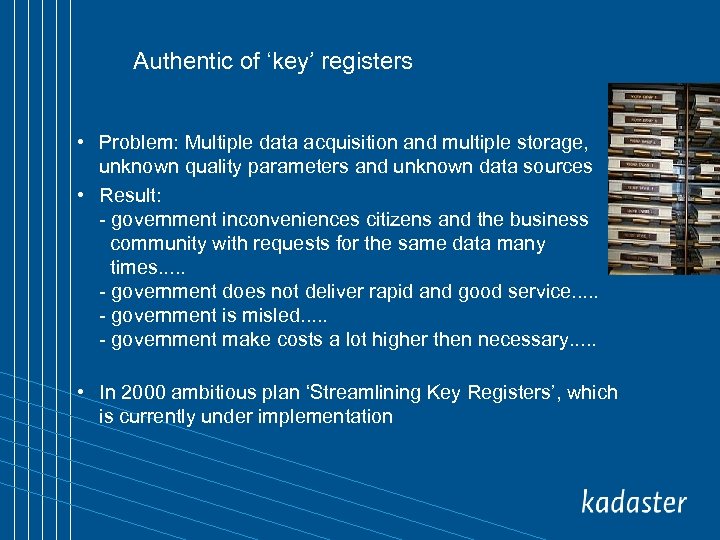 Authentic of ‘key’ registers

• Problem: Multiple data acquisition and multiple storage, unknown quality parameters and unknown data sources

• Result:
- government inconveniences citizens and the business community with requests for the same data many times.....
- government does not deliver rapid and good service.....
- government is misled.....
- government make costs a lot higher then necessary.....

• In 2000 ambitious plan ‘Streamlining Key Registers’, which is currently under implementation

kadaster